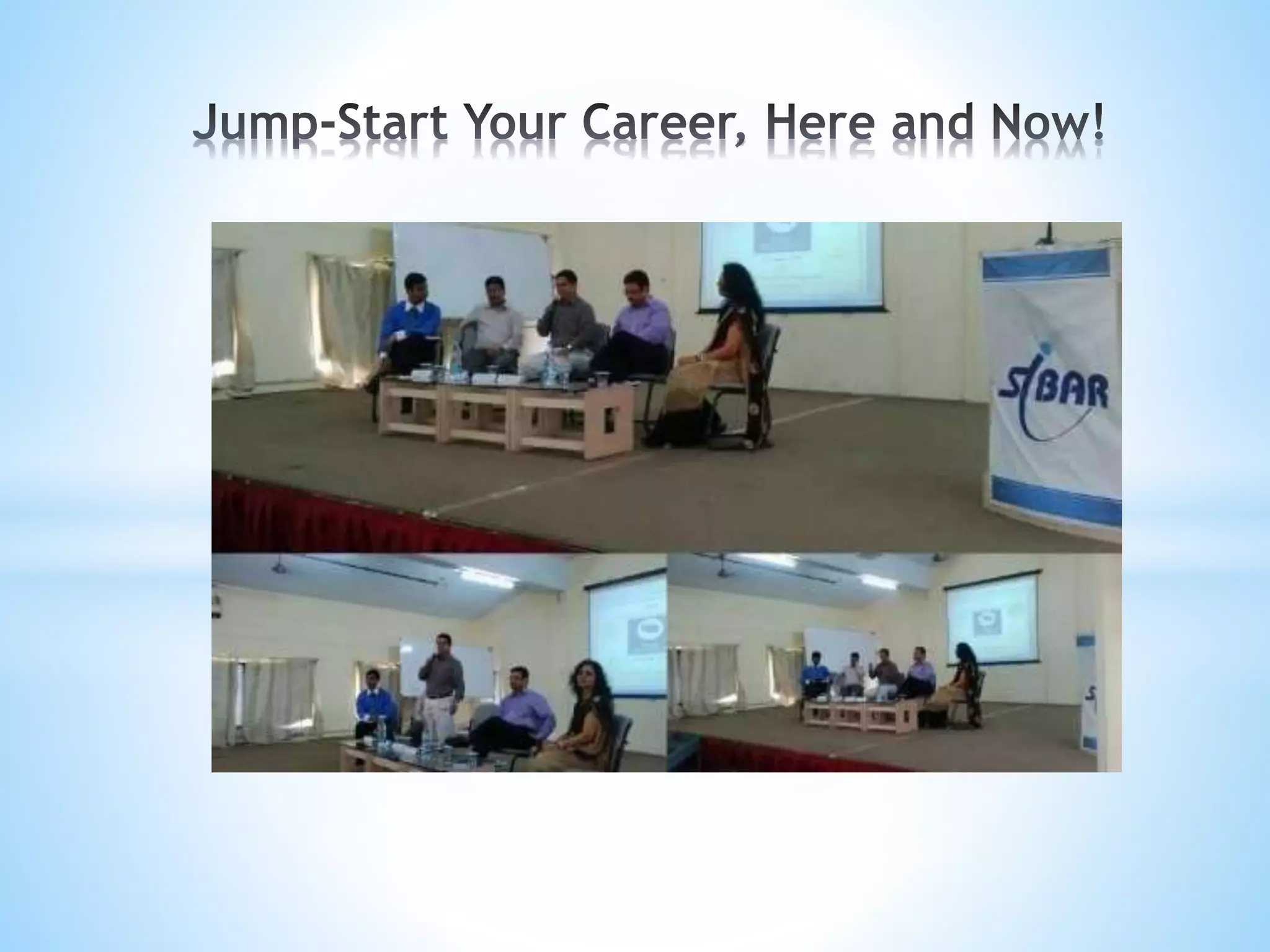 Jump-Start Your Career, Here and Now!

SIBAR